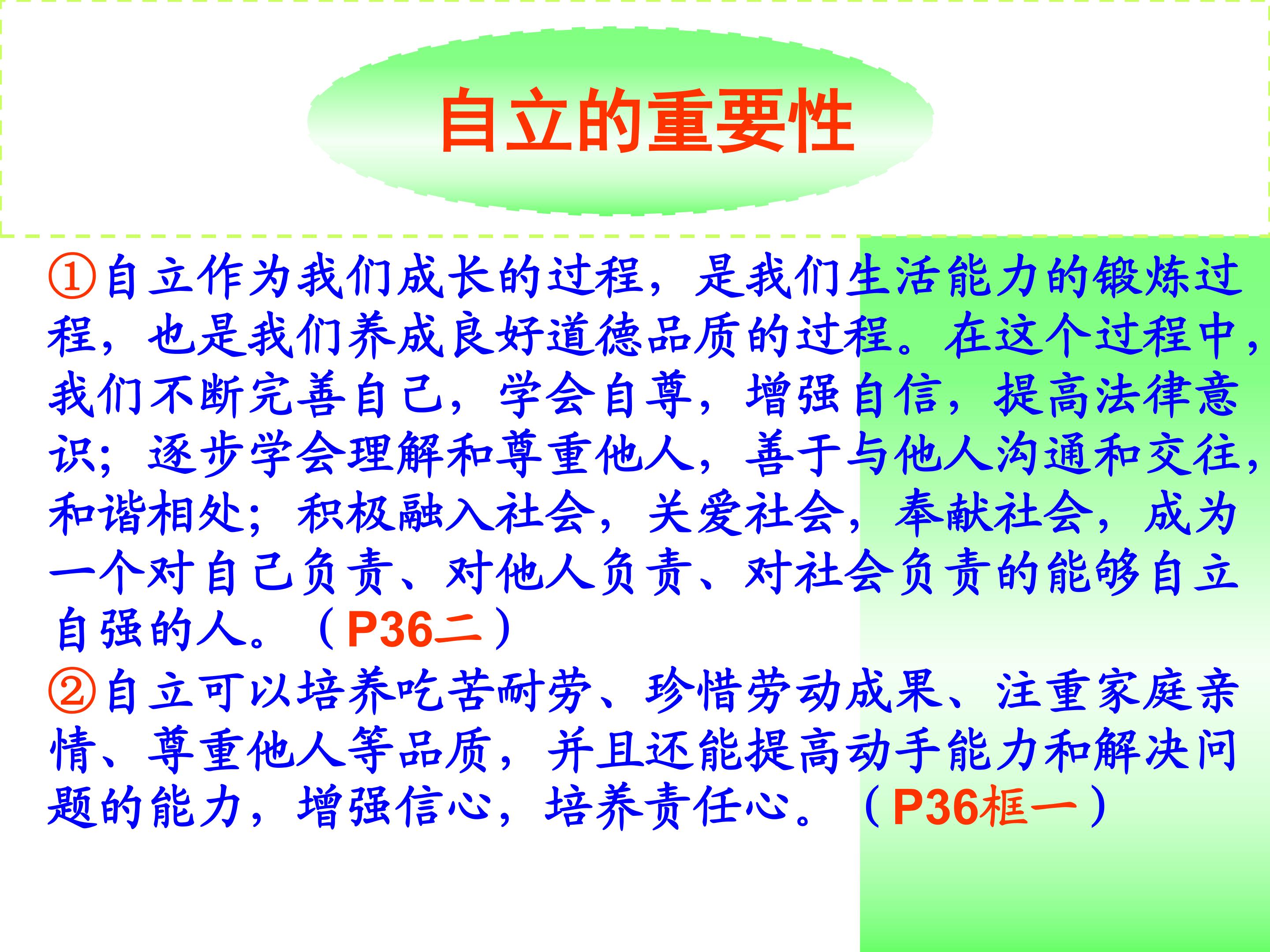 自立的重要性

①自立作为我们成长的过程，是我们生活能力的锻炼过程，也是我们养成良好道德品质的过程。在这个过程中，我们不断完善自己，学会自尊，增强自信，提高法律意识；逐步学会理解和尊重他人，善于与他人沟通和交往，和谐相处；积极融入社会，关爱社会，奉献社会，成为一个对自己负责、对他人负责、对社会负责的能够自立自强的人。（P36二）

②自立可以培养吃苦耐劳、珍惜劳动成果、注重家庭亲情、尊重他人等品质，并且还能提高动手能力和解决问题的能力，增强信心，培养责任心。（P36框一）